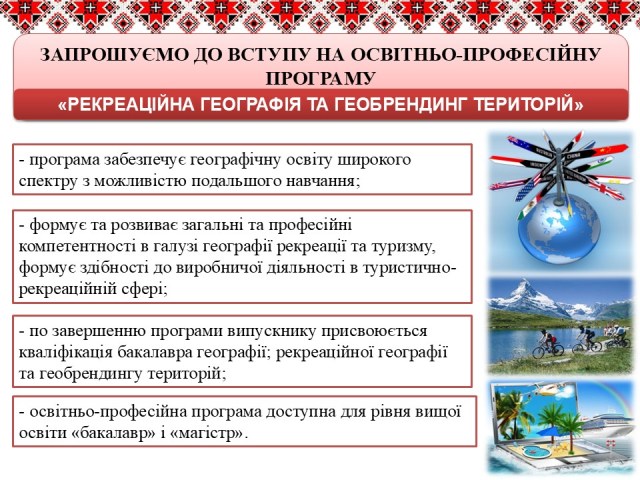 ЗАПРОШУЄМО ДО ВСТУПУ НА ОСВІТНЬО-ПРОФЕСІЙНУ ПРОГРАМУ

«РЕКРЕАЦІЙНА ГЕОГРАФІЯ ТА ГЕОБРЕНДИНГ ТЕРИТОРІЙ»

- програма забезпечує географічну освіту широкого спектру з можливістю подальшого навчання;

- формує та розвиває загальні та професійні компетентності в галузі географії рекреації та туризму, формує здібності до виробничої діяльності в туристично-рекреаційній сфері;

- по завершенню програми випускнику присвоюється кваліфікація бакалавра географії; рекреаційної географії та геобрендингу територій;

- освітньо-професійна програма доступна для рівня вищої освіти «бакалавр» і «магістр».